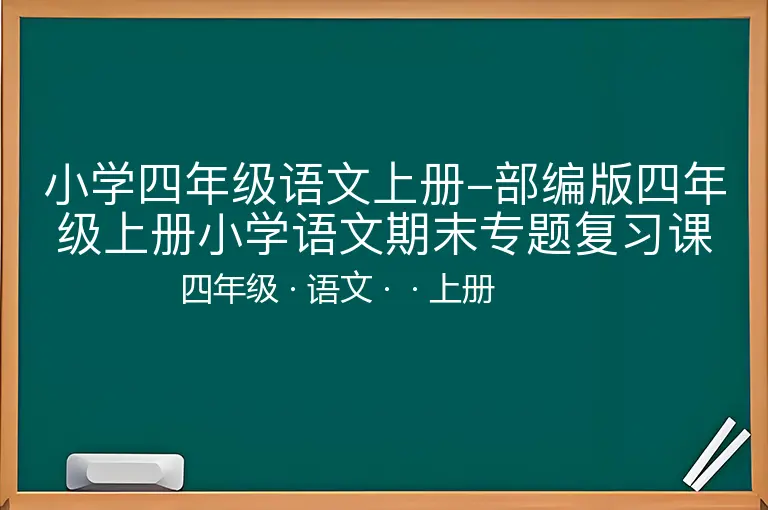 小学四年级语文上册–部编版四年级上册小学语文期末专题复习课

四年级 · 语文 · · 上册